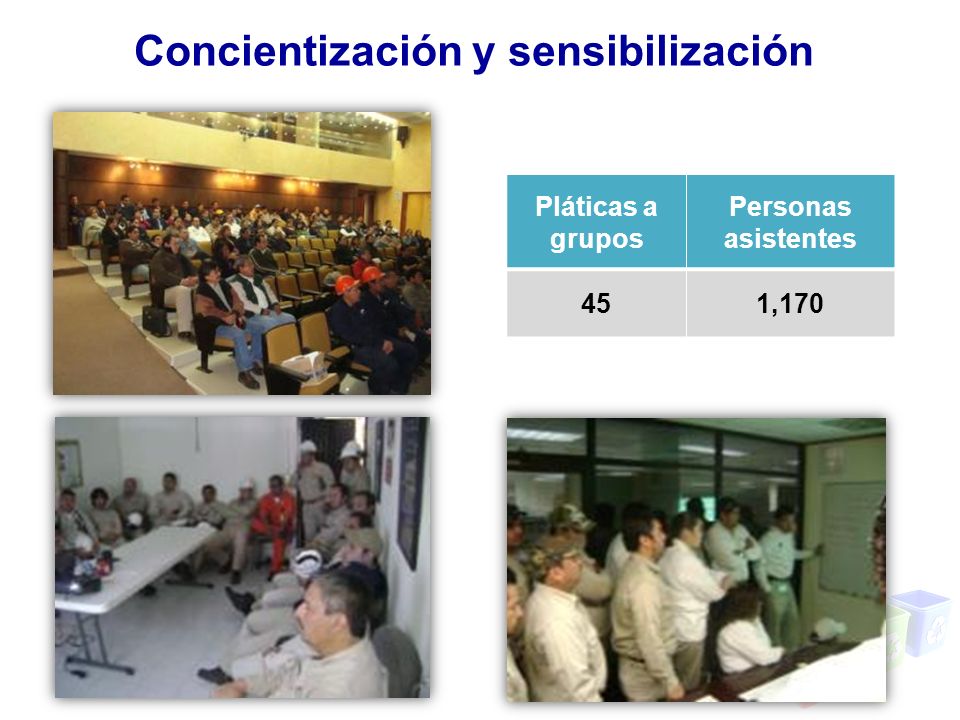 Concientización y sensibilización

| Pláticas a grupos | Personas asistentes |
|---|---|
| 45 | 1,170 |